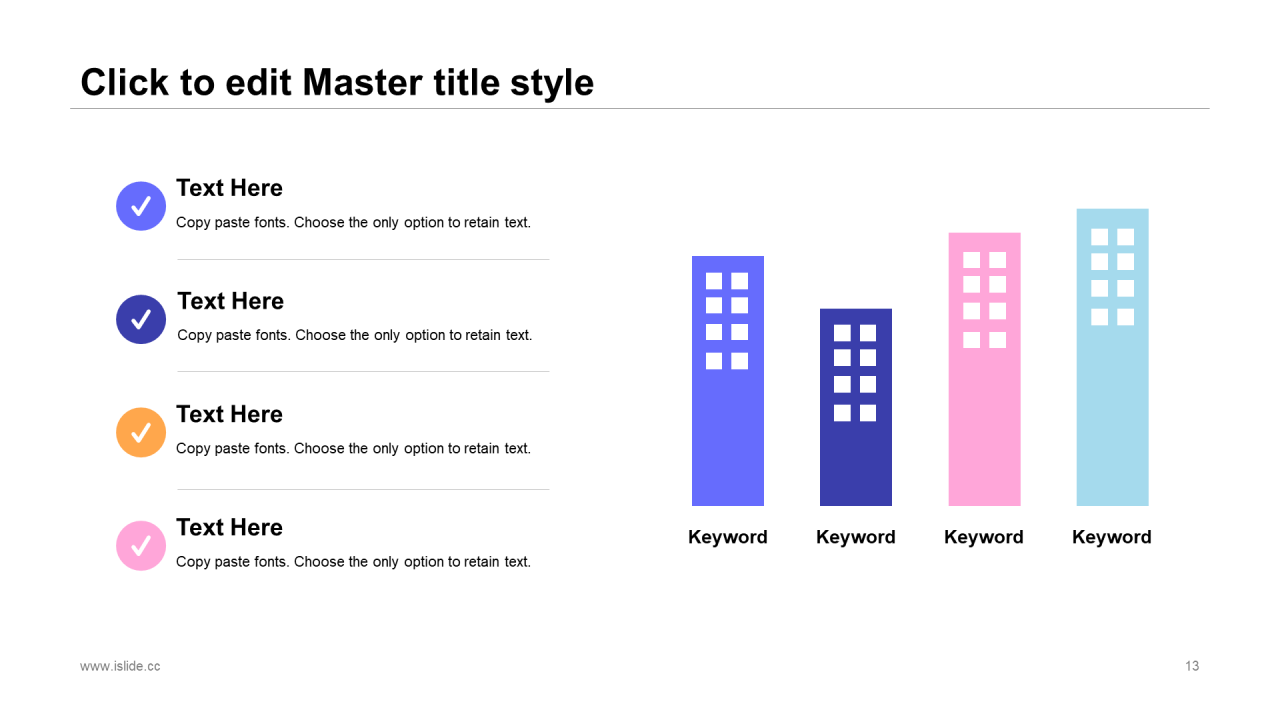 Click to edit Master title style

Text Here
Copy paste fonts. Choose the only option to retain text.

Text Here
Copy paste fonts. Choose the only option to retain text.

Text Here
Copy paste fonts. Choose the only option to retain text.

Text Here
Copy paste fonts. Choose the only option to retain text.

Keyword Keyword Keyword Keyword

www.islide.cc

13